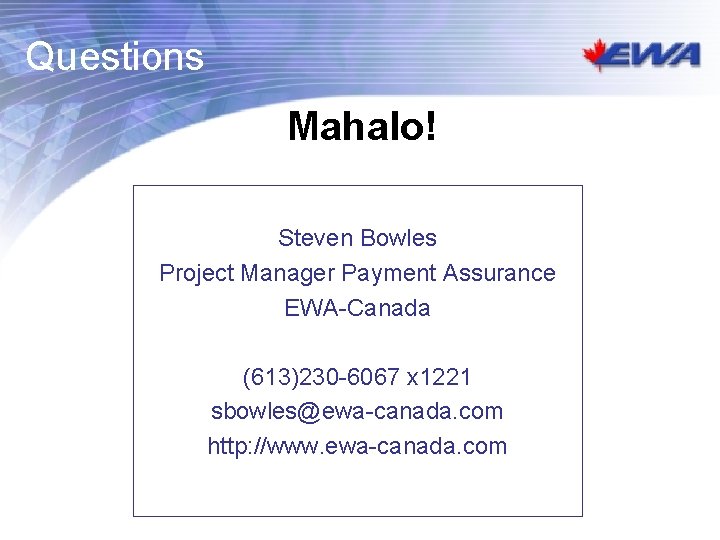 Questions

EWA

Mahalo!

Steven Bowles
Project Manager Payment Assurance
EWA-Canada

(613)230-6067 x1221
sbowles@ewa-canada.com
http://www.ewa-canada.com